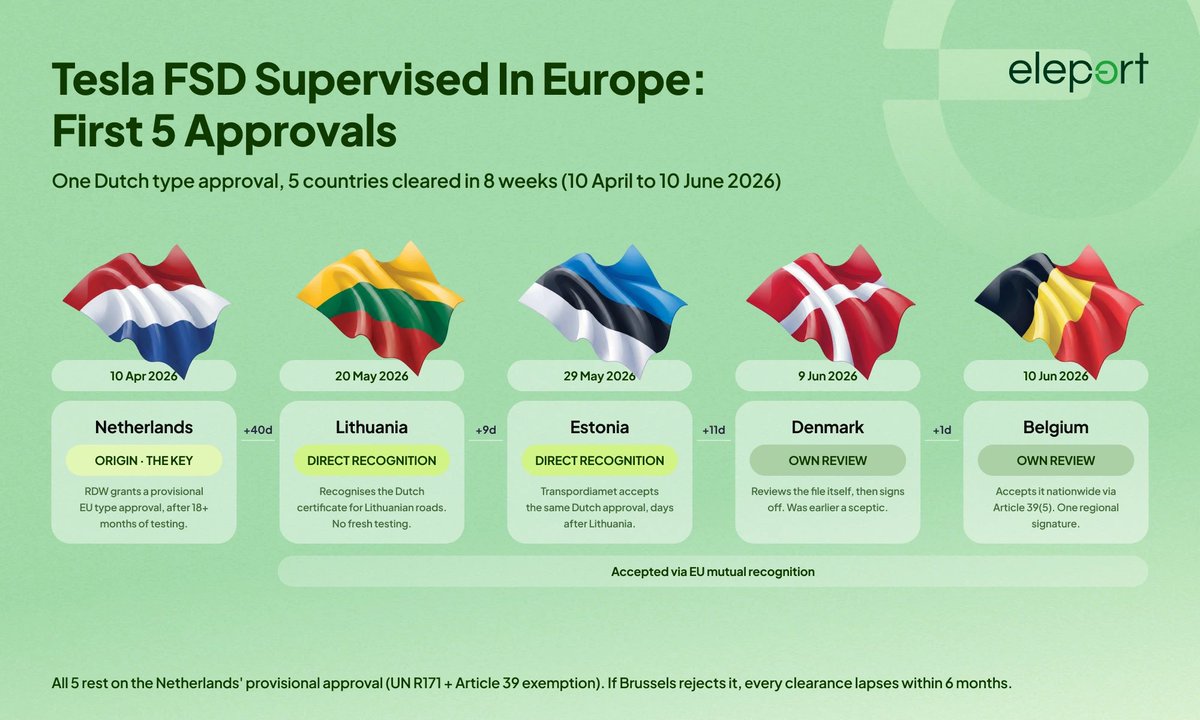 Tesla FSD Supervised In Europe: First 5 Approvals

eleport

One Dutch type approval, 5 countries cleared in 8 weeks (10 April to 10 June 2026)

10 Apr 2026

Netherlands

ORIGIN · THE KEY

RDW grants a provisional EU type approval, after 18+ months of testing.

+40d

20 May 2026

Lithuania

DIRECT RECOGNITION

Recognises the Dutch certificate for Lithuanian roads. No fresh testing.

+9d

29 May 2026

Estonia

DIRECT RECOGNITION

Transpordiamet accepts the same Dutch approval, days after Lithuania.

+11d

9 Jun 2026

Denmark

OWN REVIEW

Reviews the file itself, then signs off. Was earlier a sceptic.

+1d

10 Jun 2026

Belgium

OWN REVIEW

Accepts it nationwide via Article 39(5). One regional signature.

Accepted via EU mutual recognition

All 5 rest on the Netherlands' provisional approval (UN R171 + Article 39 exemption). If Brussels rejects it, every clearance lapses within 6 months.